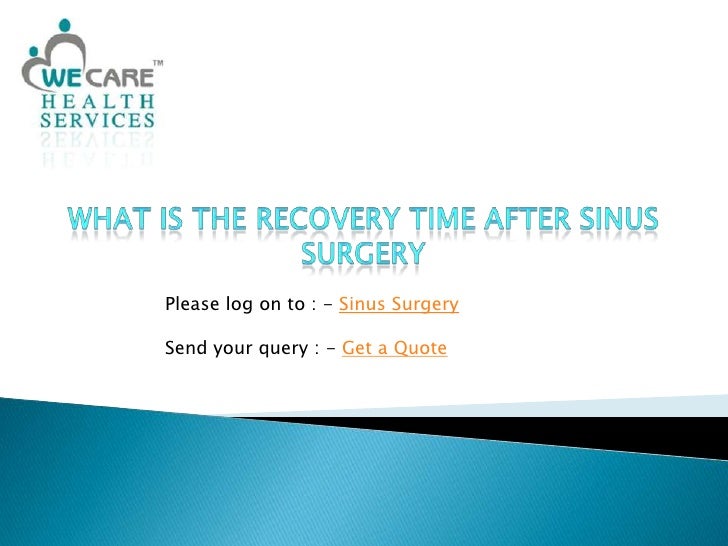 WE CARE™
HEALTH
SERVICES

WHAT IS THE RECOVERY TIME AFTER SINUS SURGERY

Please log on to : - Sinus Surgery

Send your query : - Get a Quote